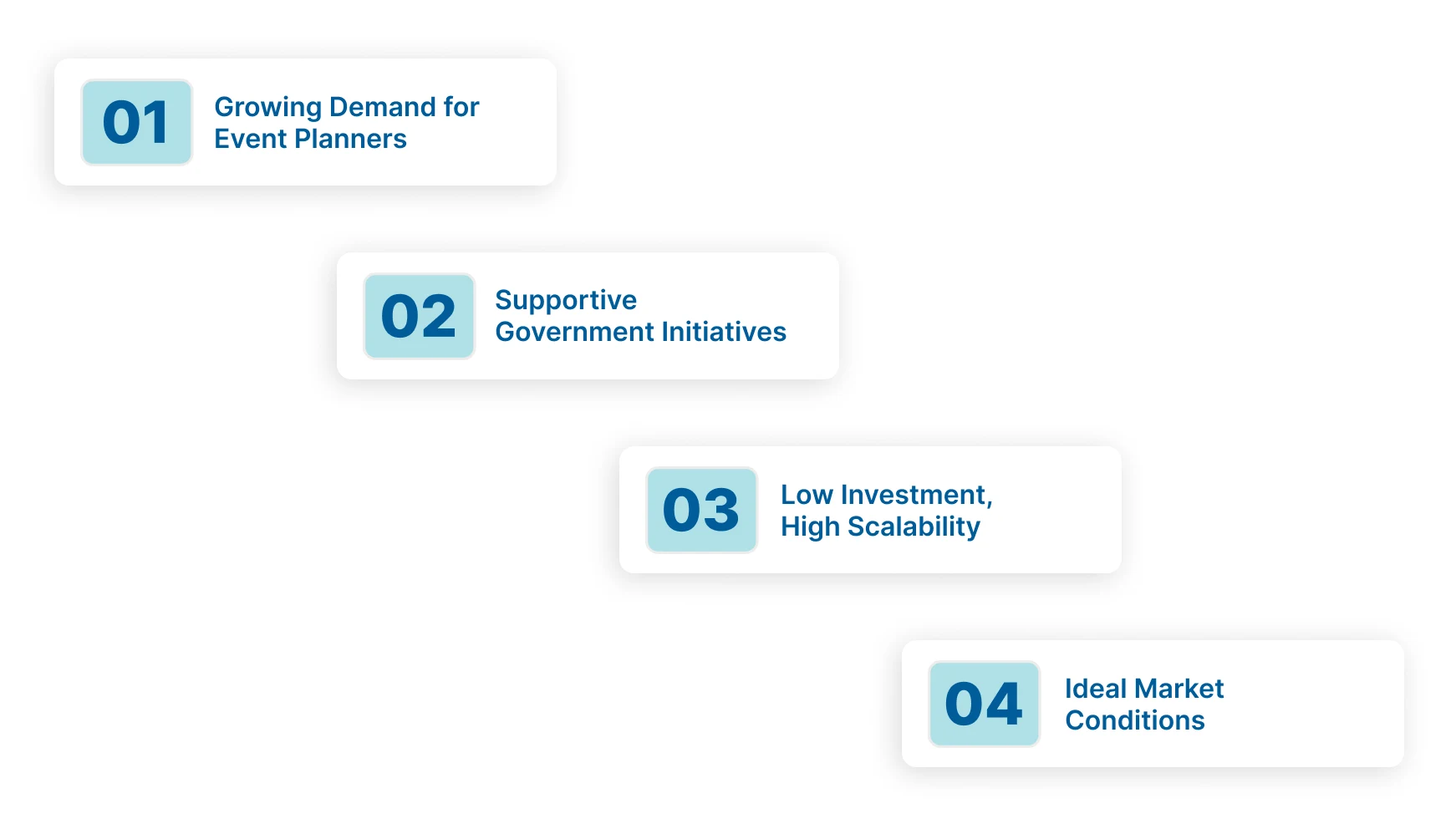 01 Growing Demand for Event Planners

02 Supportive Government Initiatives

03 Low Investment, High Scalability

04 Ideal Market Conditions